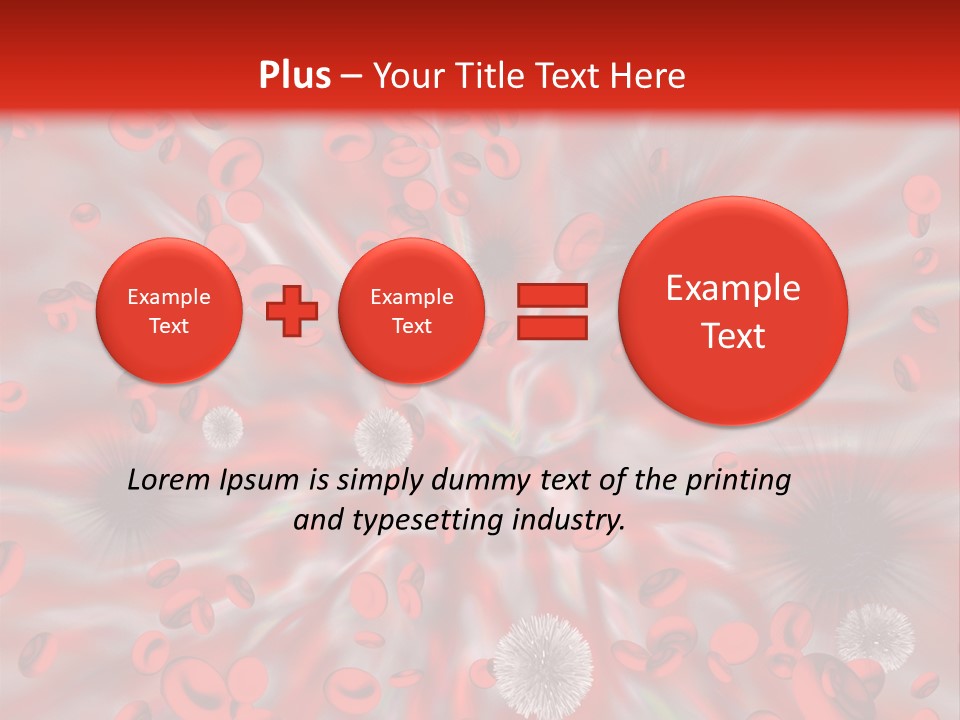 Plus – Your Title Text Here

Example Text

Example Text

Example Text

Lorem Ipsum is simply dummy text of the printing and typesetting industry.